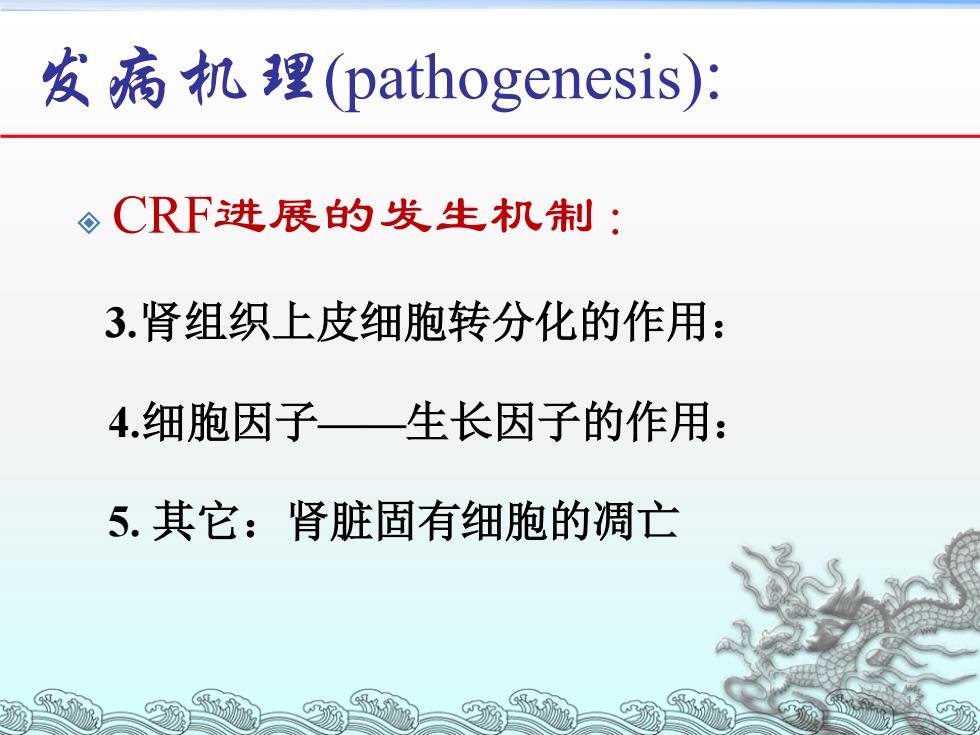 发病机理(pathogenesis):

CRF进展的发生机制：

3.肾组织上皮细胞转分化的作用：

4.细胞因子——生长因子的作用：

5. 其它：肾脏固有细胞的凋亡